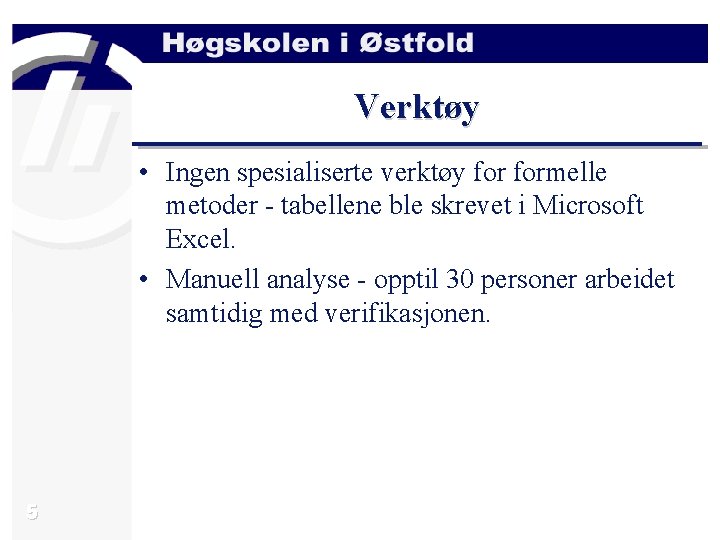 Høgskolen i Østfold

Verktøy

• Ingen spesialiserte verktøy for formelle metoder - tabellene ble skrevet i Microsoft Excel.

• Manuell analyse - opptil 30 personer arbeidet samtidig med verifikasjonen.

5